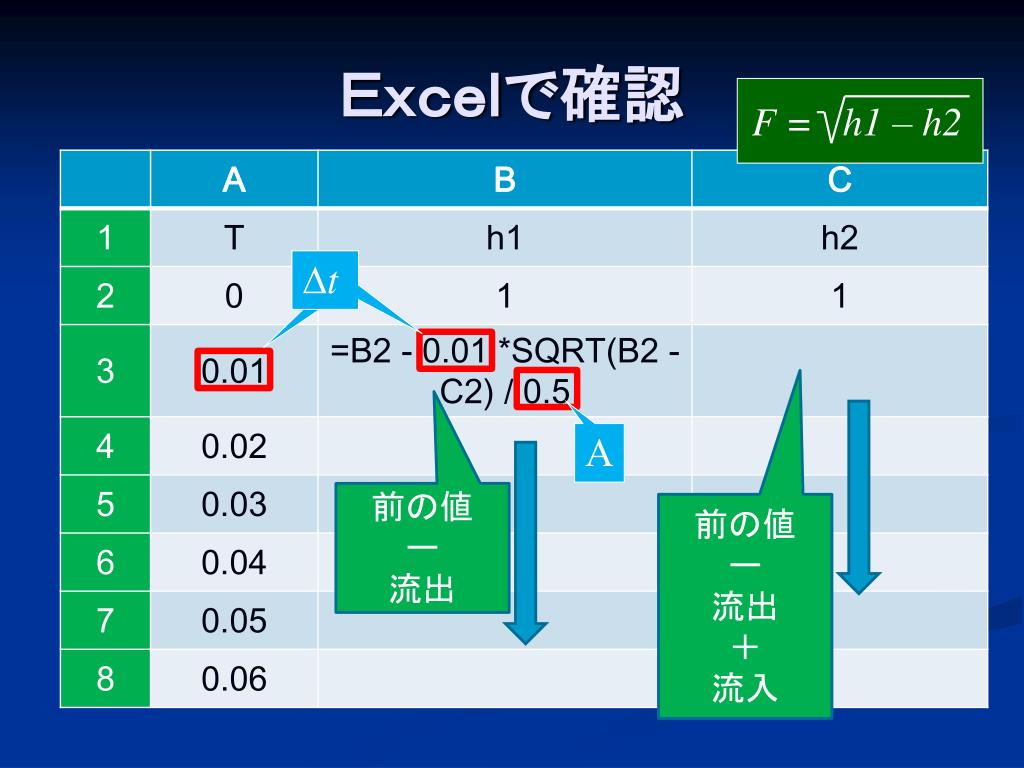 Excelで確認

$F = \sqrt{h1 - h2}$

| | A | B | C |
|---|---|---|---|
| 1 | T | h1 | h2 |
| 2 | 0 | 1 | 1 |
| 3 | 0.01 | =B2 - 0.01 *SQRT(B2 - C2) / 0.5 | |
| 4 | 0.02 | | |
| 5 | 0.03 | | |
| 6 | 0.04 | | |
| 7 | 0.05 | | |
| 8 | 0.06 | | |

$\Delta t$

A

前の値
ー
流出

前の値
ー
流出
＋
流入